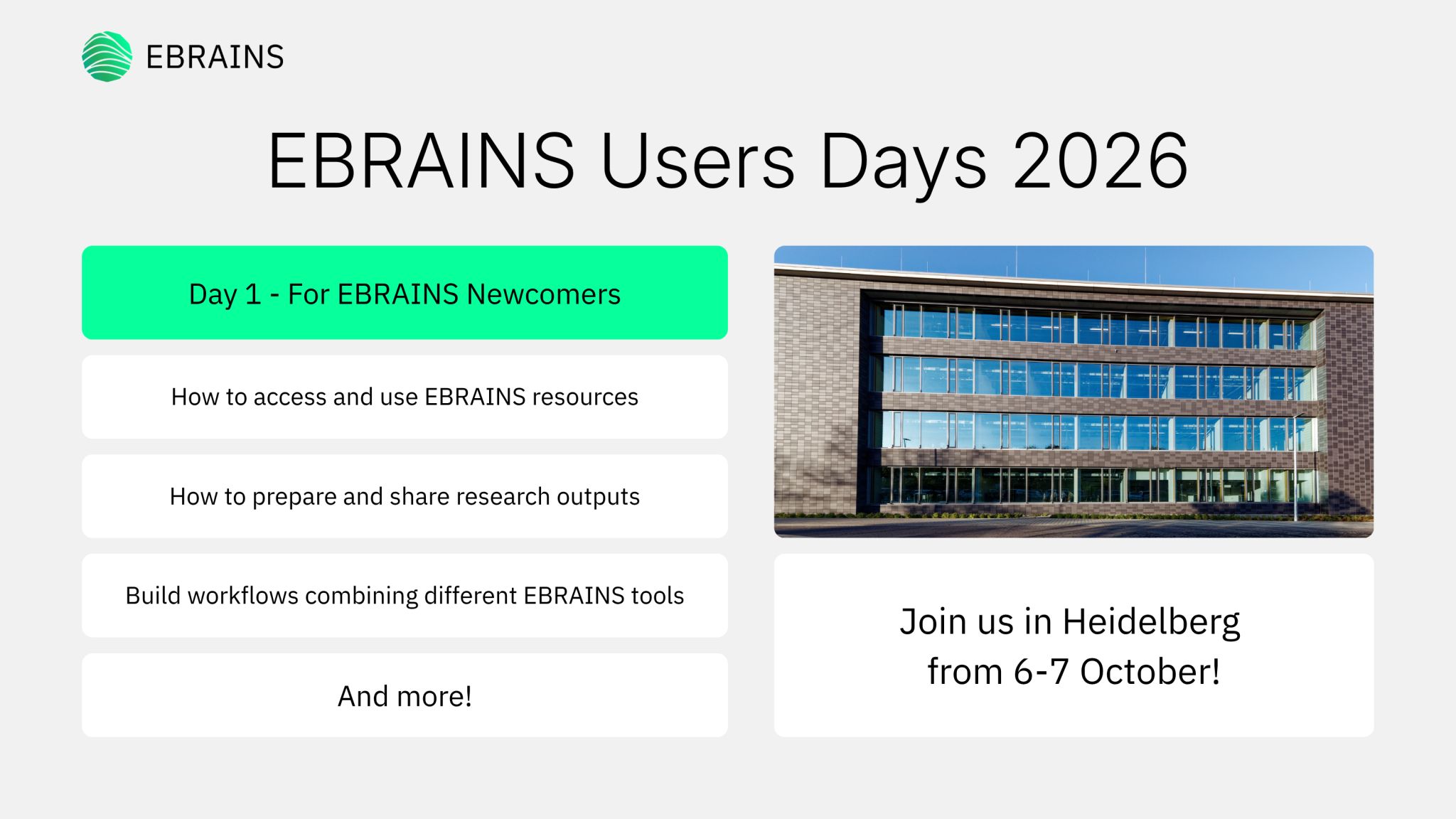 EBRAINS

EBRAINS Users Days 2026

Day 1 - For EBRAINS Newcomers

How to access and use EBRAINS resources

How to prepare and share research outputs

Build workflows combining different EBRAINS tools

And more!

Join us in Heidelberg from 6-7 October!